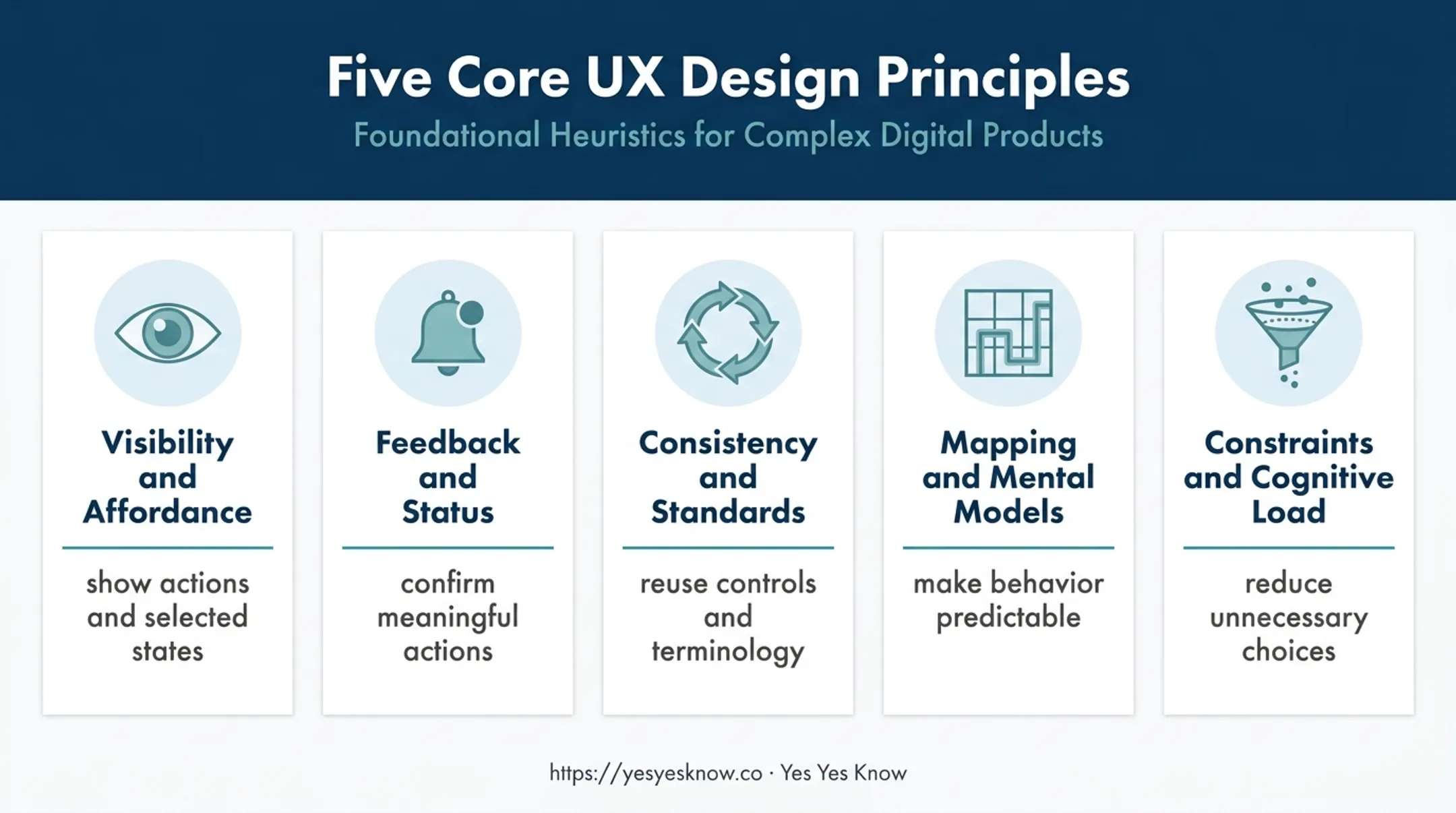 Five Core UX Design Principles

Foundational Heuristics for Complex Digital Products

Visibility and Affordance

show actions and selected states

Feedback and Status

confirm meaningful actions

Consistency and Standards

reuse controls and terminology

Mapping and Mental Models

make behavior predictable

Constraints and Cognitive Load

reduce unnecessary choices

https://yesyesknow.co · Yes Yes Know